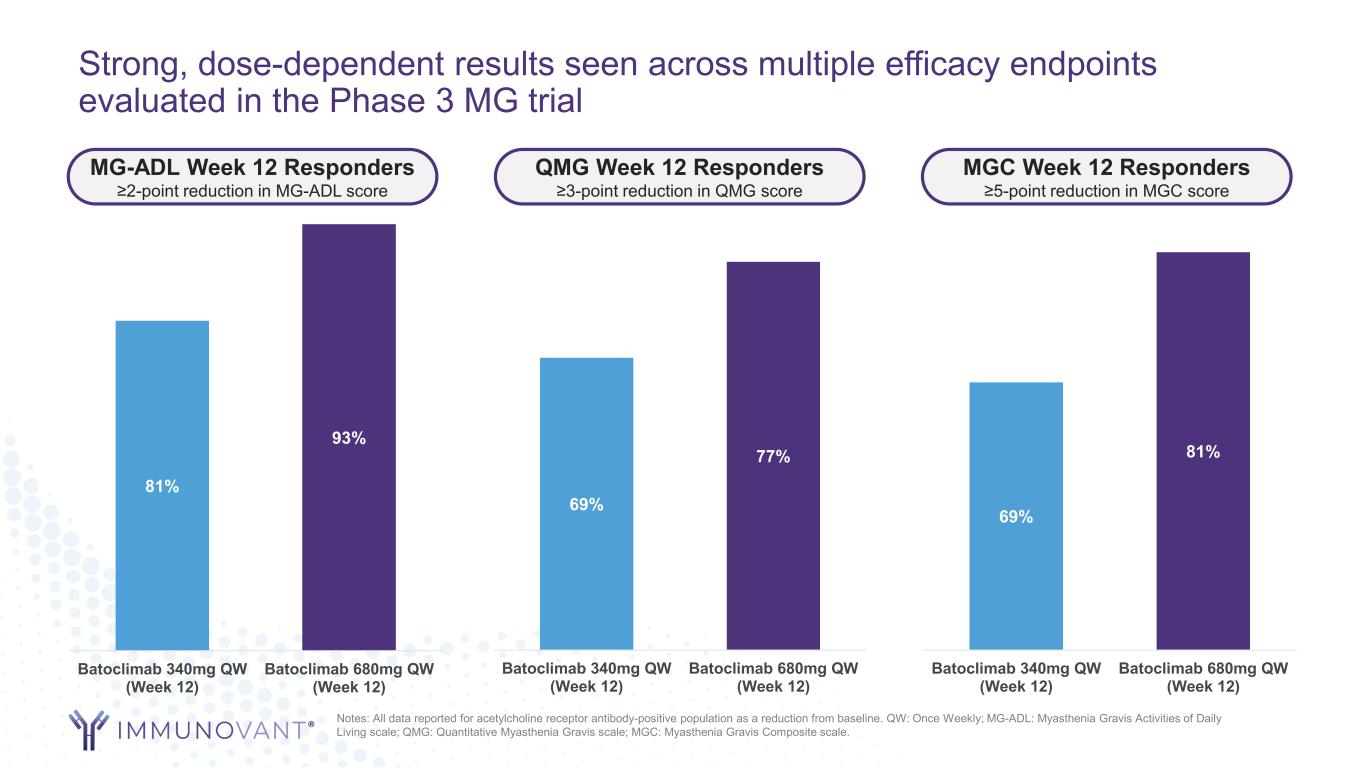 Strong, dose-dependent results seen across multiple efficacy endpoints evaluated in the Phase 3 MG trial

MG-ADL Week 12 Responders
≥2-point reduction in MG-ADL score

81%

93%

Batoclimab 340mg QW (Week 12)

Batoclimab 680mg QW (Week 12)

QMG Week 12 Responders
≥3-point reduction in QMG score

69%

77%

Batoclimab 340mg QW (Week 12)

Batoclimab 680mg QW (Week 12)

MGC Week 12 Responders
≥5-point reduction in MGC score

69%

81%

Batoclimab 340mg QW (Week 12)

Batoclimab 680mg QW (Week 12)

IMMUNOVANT®

Notes: All data reported for acetylcholine receptor antibody-positive population as a reduction from baseline. QW: Once Weekly; MG-ADL: Myasthenia Gravis Activities of Daily Living scale; QMG: Quantitative Myasthenia Gravis scale; MGC: Myasthenia Gravis Composite scale.